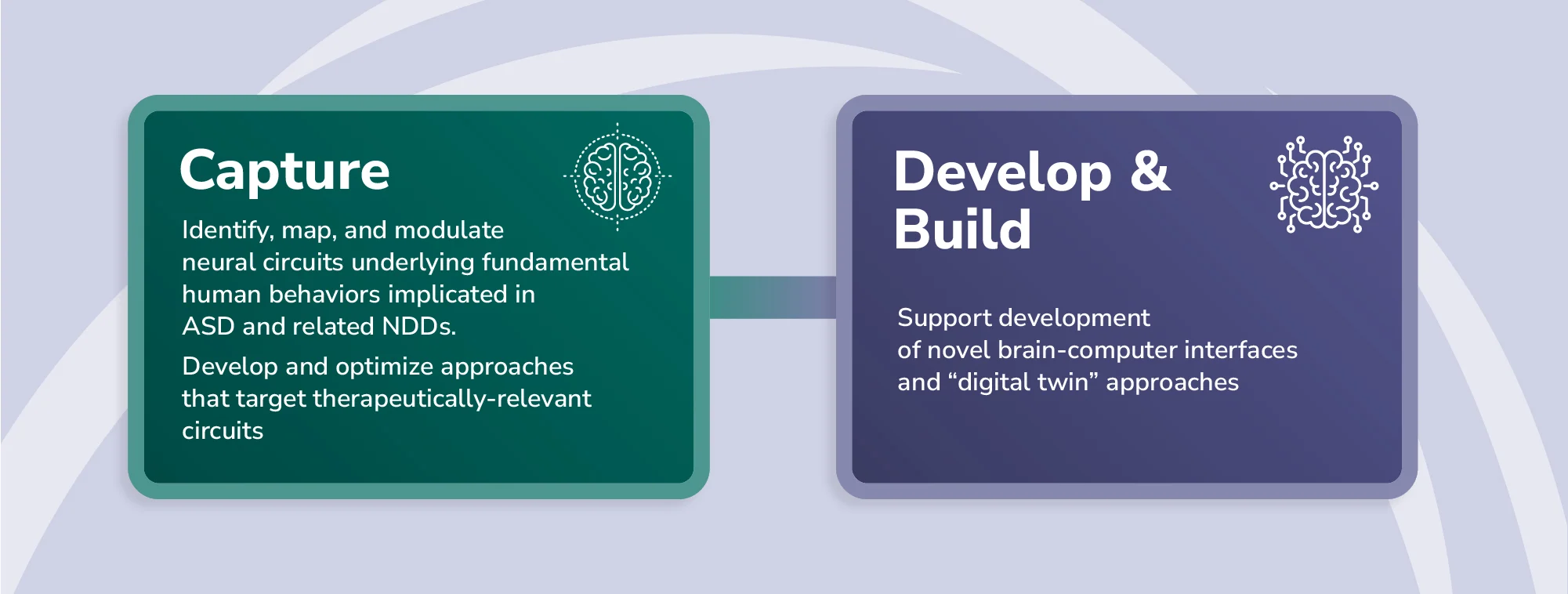 Capture

Identify, map, and modulate neural circuits underlying fundamental human behaviors implicated in ASD and related NDDs.

Develop and optimize approaches that target therapeutically-relevant circuits

Develop & Build

Support development of novel brain-computer interfaces and “digital twin” approaches